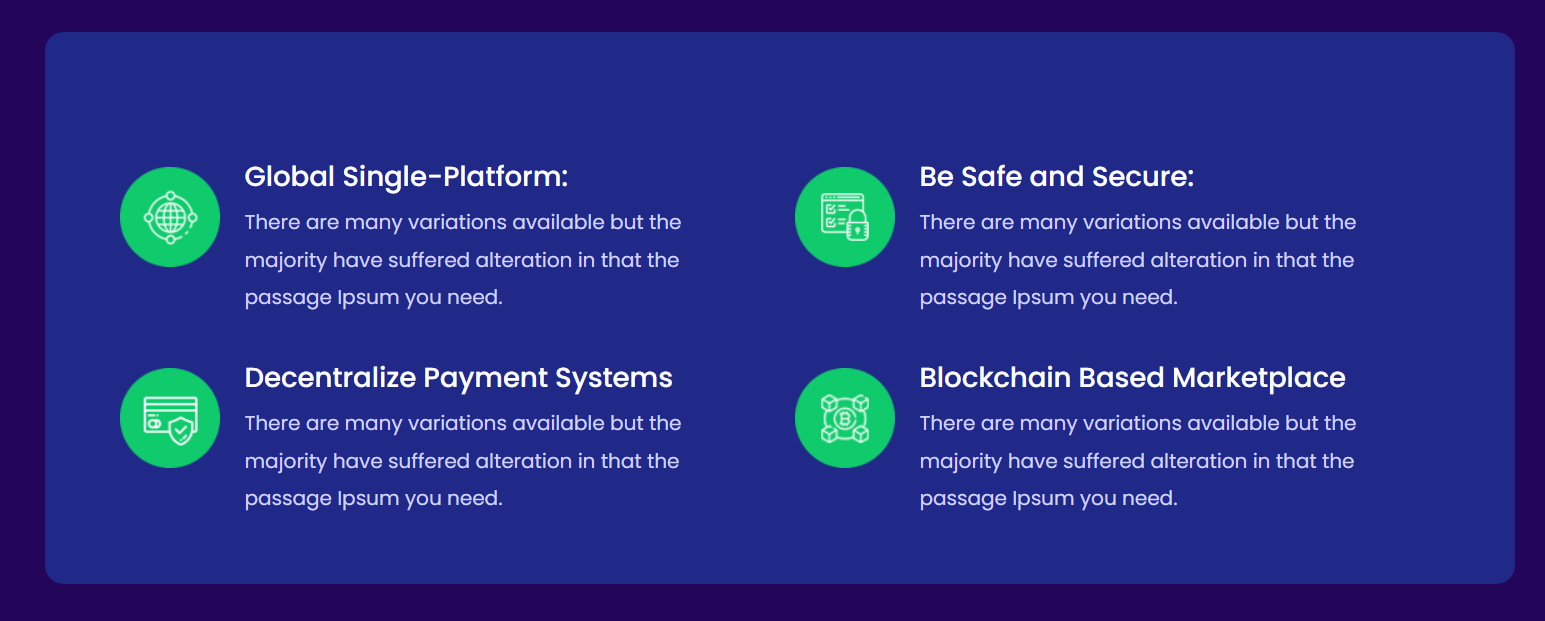 Global Single-Platform:

There are many variations available but the majority have suffered alteration in that the passage Ipsum you need.

Decentralize Payment Systems

There are many variations available but the majority have suffered alteration in that the passage Ipsum you need.

Be Safe and Secure:

There are many variations available but the majority have suffered alteration in that the passage Ipsum you need.

Blockchain Based Marketplace

There are many variations available but the majority have suffered alteration in that the passage Ipsum you need.